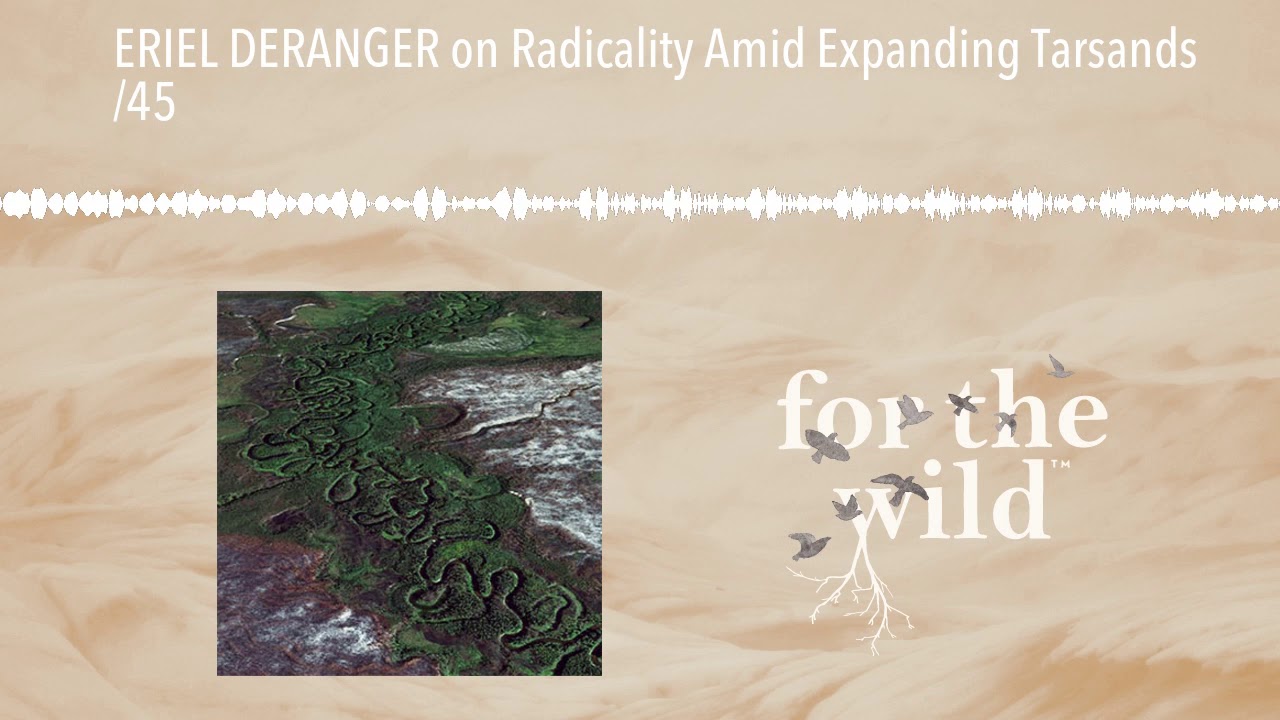 ERIEL DERANGER on Radicality Amid Expanding Tarsands /45

for the wild™